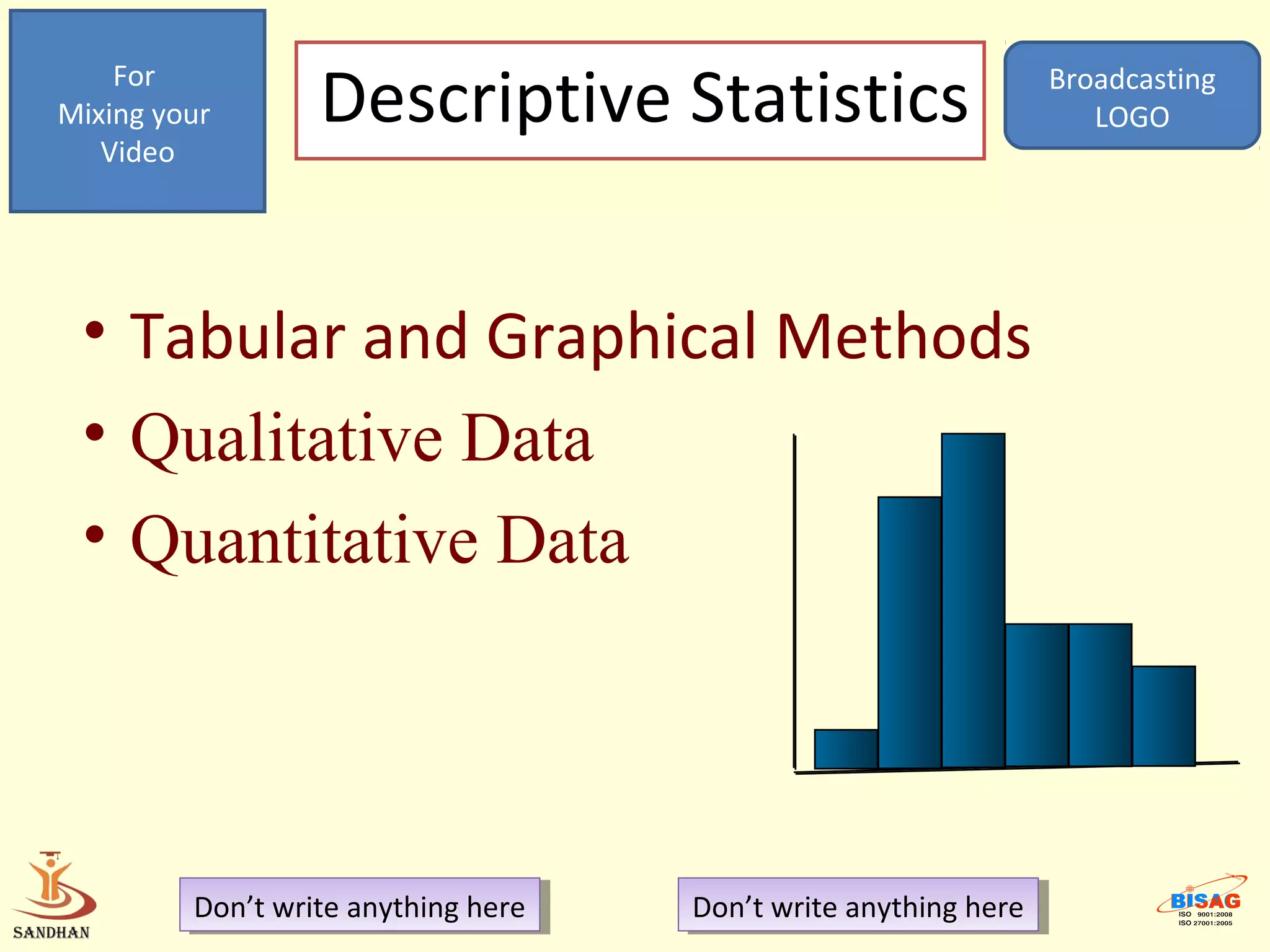 For Mixing your Video

Descriptive Statistics

Broadcasting LOGO

• Tabular and Graphical Methods
• Qualitative Data
• Quantitative Data

SANDHAN

Don’t write anything here

Don’t write anything here

BISAG
ISO 9001:2008
ISO 27001:2005